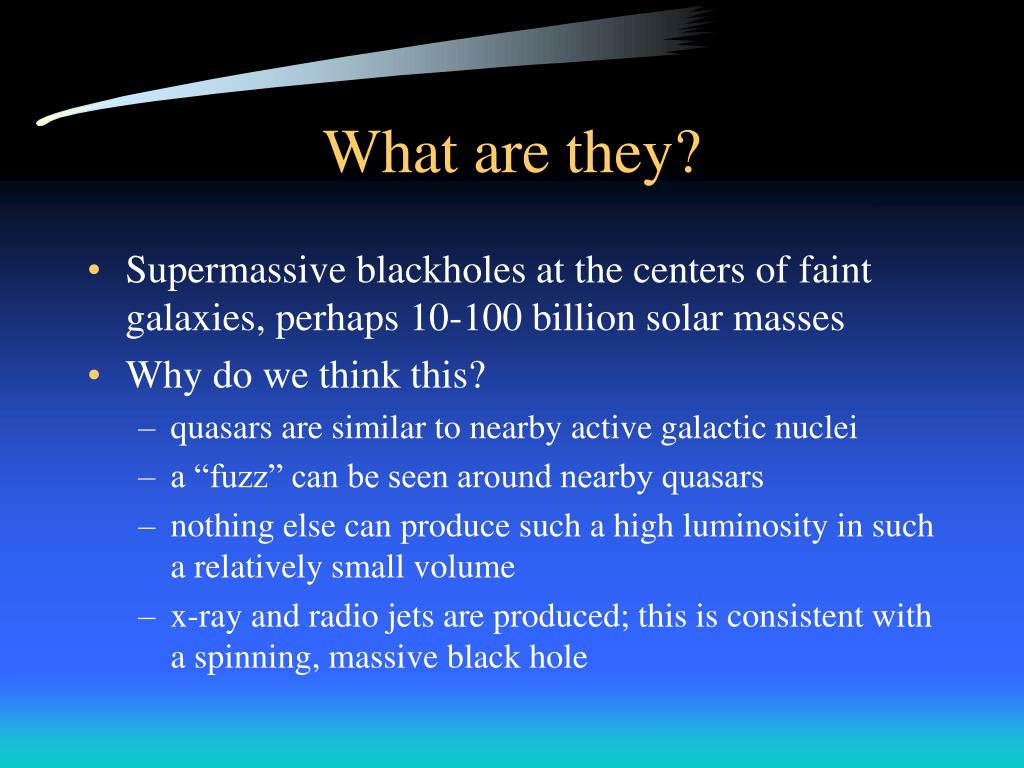 What are they?

• Supermassive blackholes at the centers of faint galaxies, perhaps 10-100 billion solar masses
• Why do we think this?
– quasars are similar to nearby active galactic nuclei
– a “fuzz” can be seen around nearby quasars
– nothing else can produce such a high luminosity in such a relatively small volume
– x-ray and radio jets are produced; this is consistent with a spinning, massive black hole